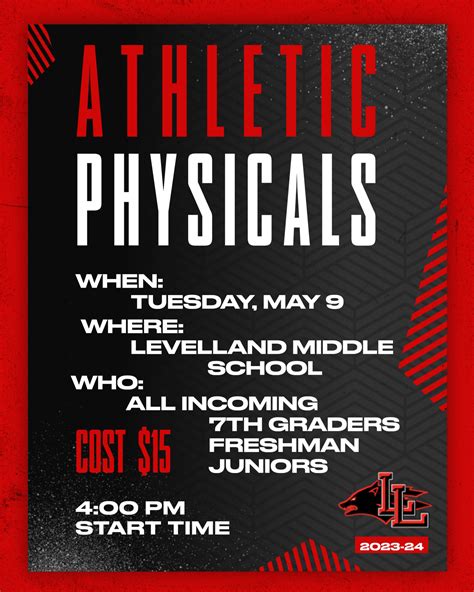 ATHLETIC
PHYSICALS

WHEN:
TUESDAY, MAY 9
WHERE:
LEVELLAND MIDDLE SCHOOL
WHO:
ALL INCOMING
7TH GRADERS
FRESHMAN
JUNIORS

COST $15

4:00 PM
START TIME

LL

2023-24